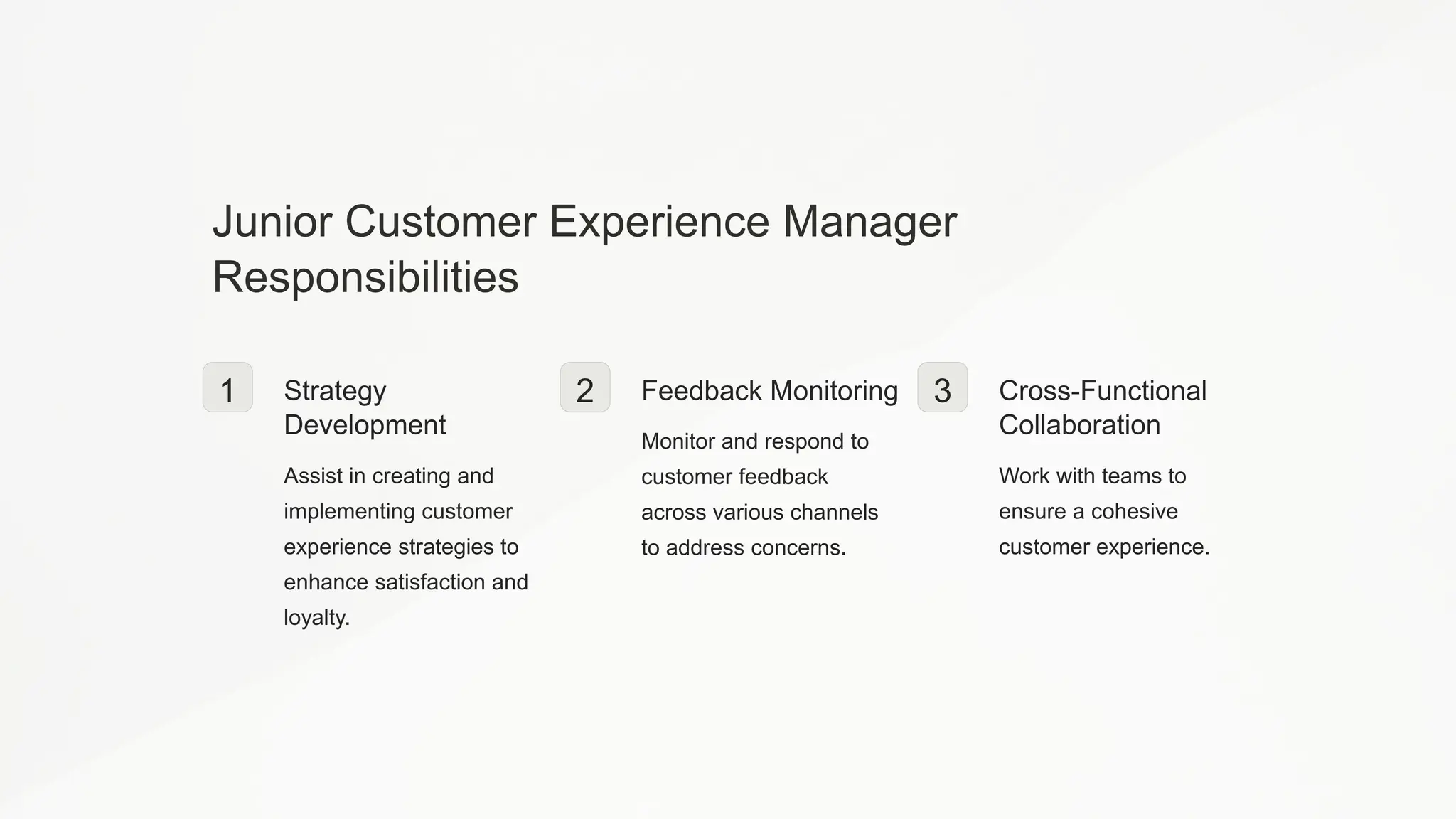 Junior Customer Experience Manager Responsibilities

1

Strategy Development

Assist in creating and implementing customer experience strategies to enhance satisfaction and loyalty.

2

Feedback Monitoring

Monitor and respond to customer feedback across various channels to address concerns.

3

Cross-Functional Collaboration

Work with teams to ensure a cohesive customer experience.